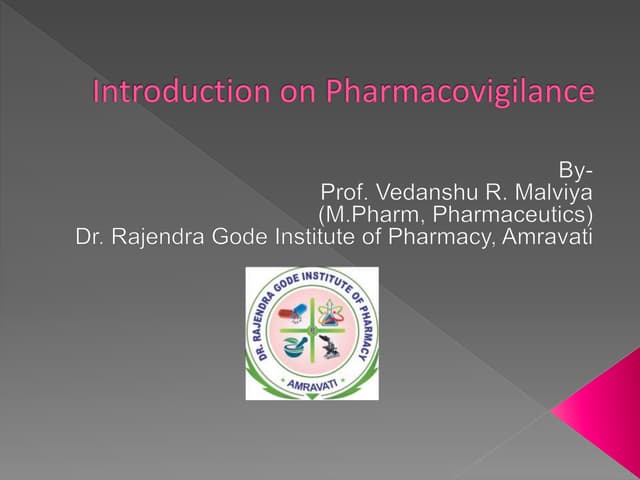 Introduction on Pharmacovigilance

By-
Prof. Vedanshu R. Malviya
(M.Pharm, Pharmaceutics)
Dr. Rajendra Gode Institute of Pharmacy, Amravati

DR. RAJENDRA GODE INSTITUTE OF PHARMACY
AMRAVATI